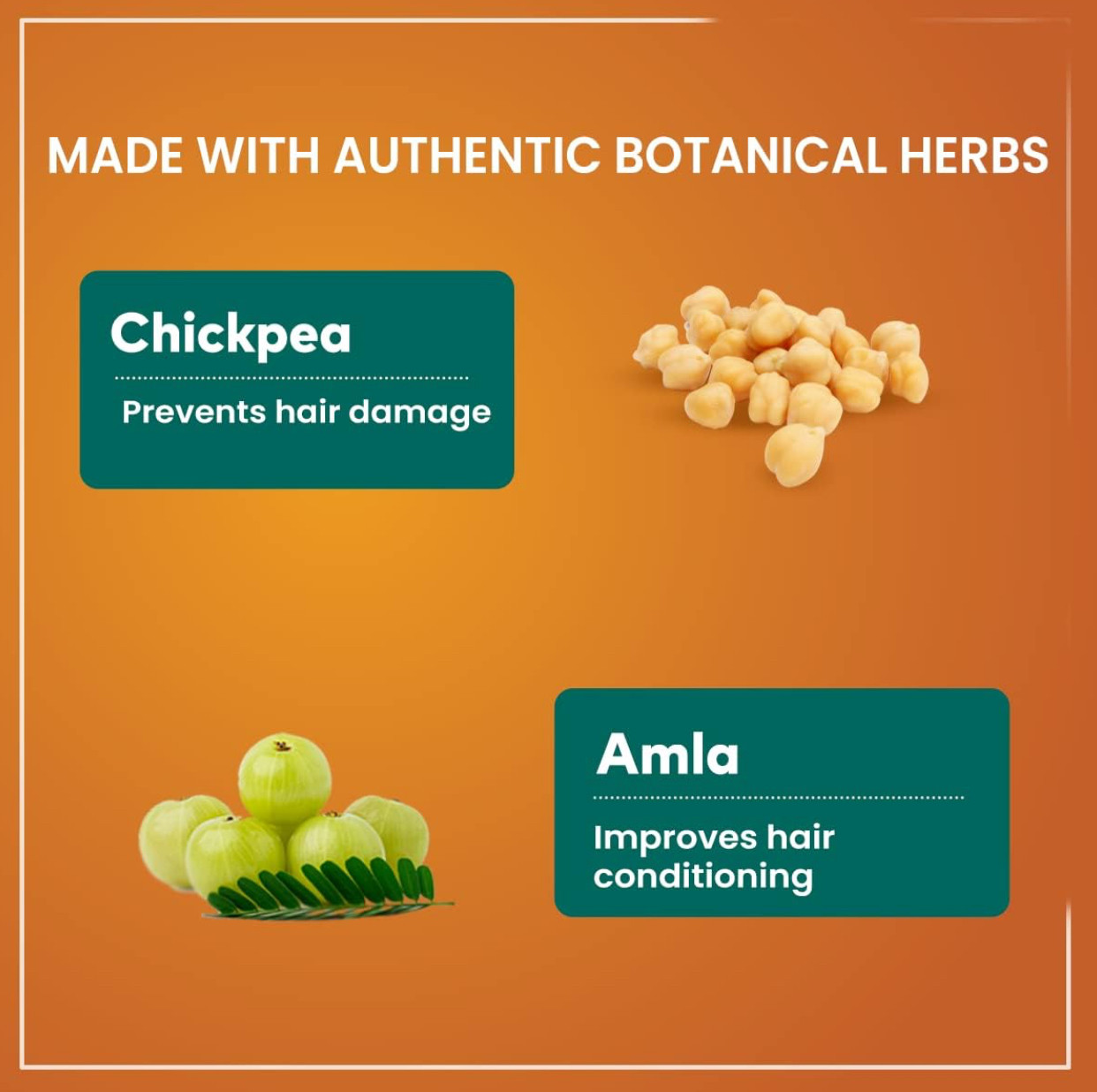 MADE WITH AUTHENTIC BOTANICAL HERBS

Chickpea

Prevents hair damage

Amla

Improves hair conditioning